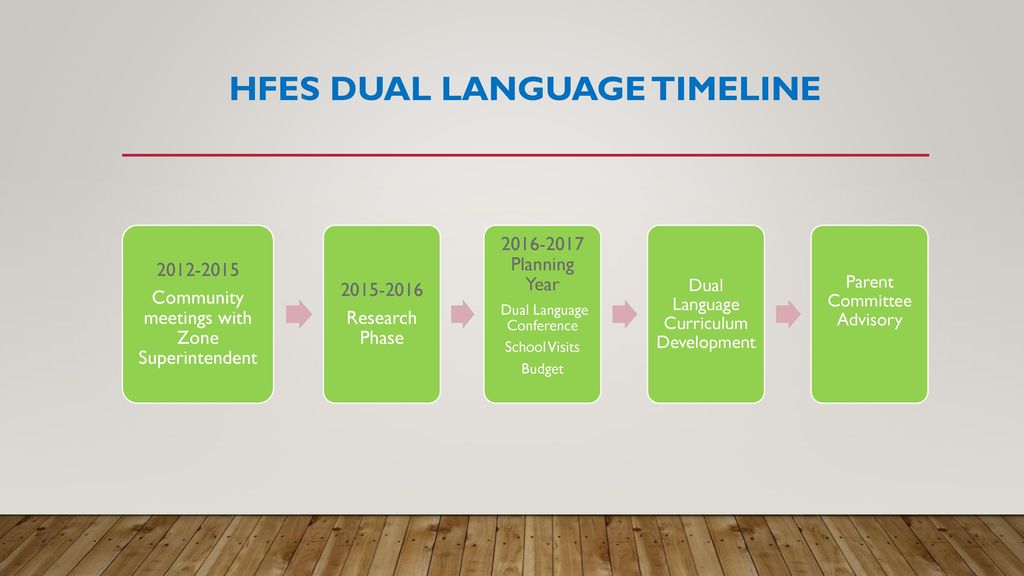 HFES DUAL LANGUAGE TIMELINE

2012-2015
Community meetings with Zone Superintendent

2015-2016
Research Phase

2016-2017
Planning Year
Dual Language Conference
School Visits
Budget

Dual Language Curriculum Development

Parent Committee Advisory